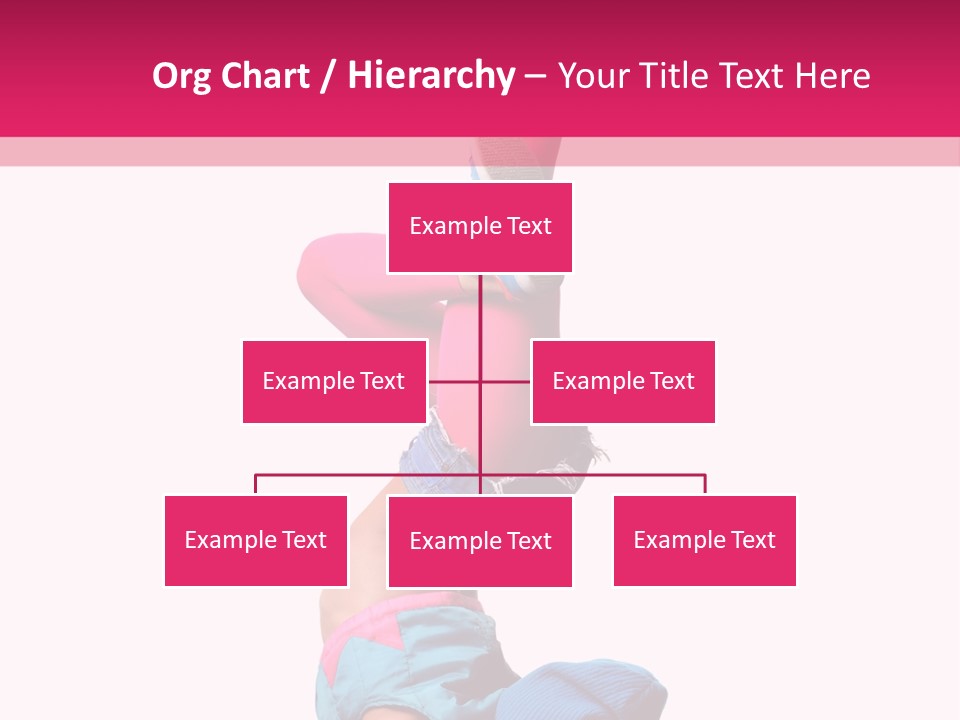 Org Chart / Hierarchy – Your Title Text Here

Example Text

Example Text

Example Text

Example Text

Example Text

Example Text